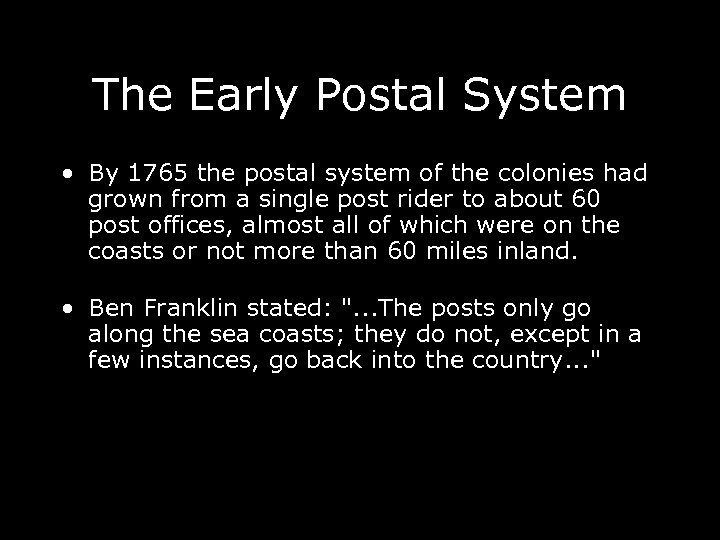 The Early Postal System

• By 1765 the postal system of the colonies had grown from a single post rider to about 60 post offices, almost all of which were on the coasts or not more than 60 miles inland.

• Ben Franklin stated: "...The posts only go along the sea coasts; they do not, except in a few instances, go back into the country..."